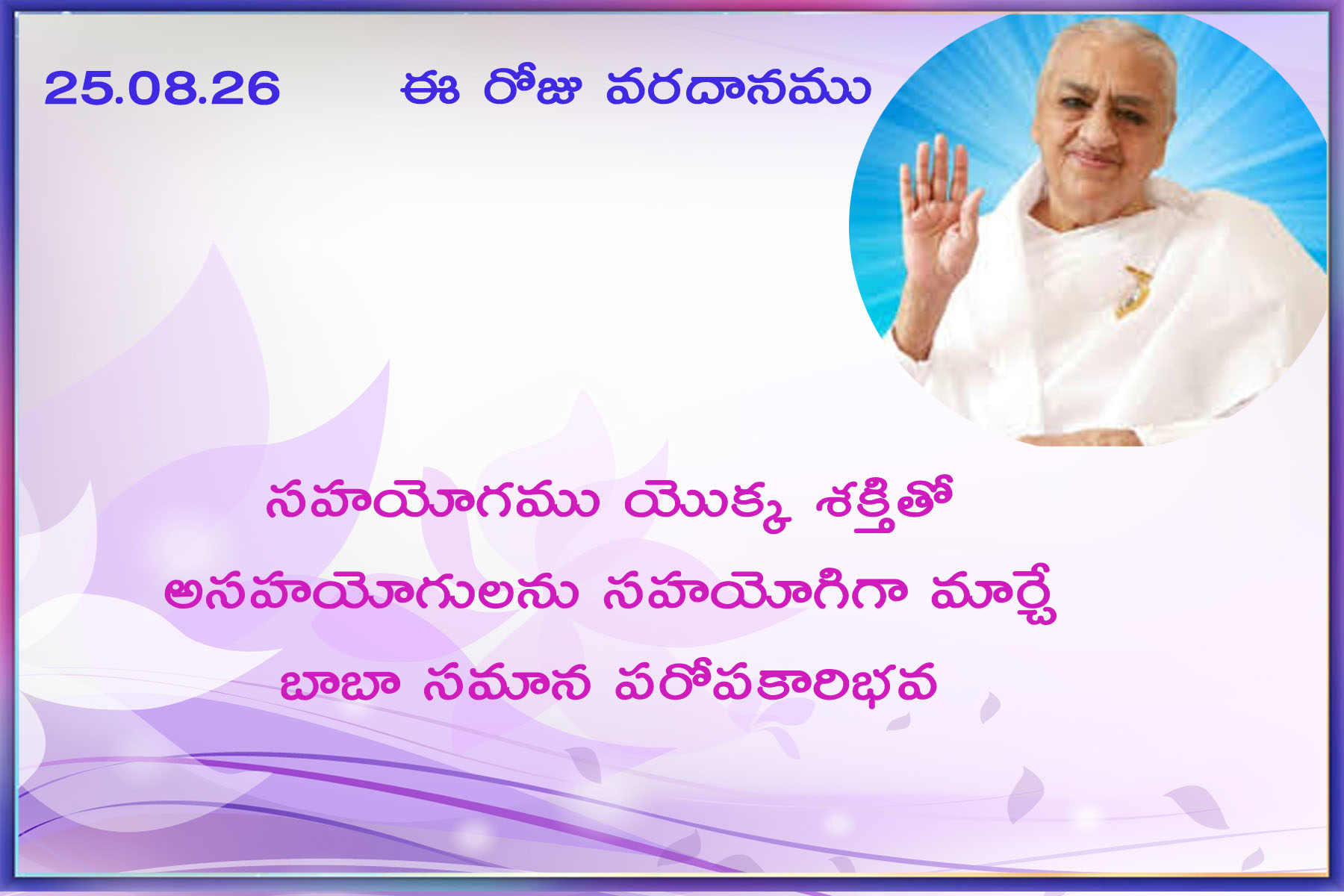 25.08.26 ఈ రోజు వరదానము

సహయోగము యొక్క శక్తితో

అసహయోగులను సహయోగిగా మార్చే

బాబా సమాన పరోపకారిభవ